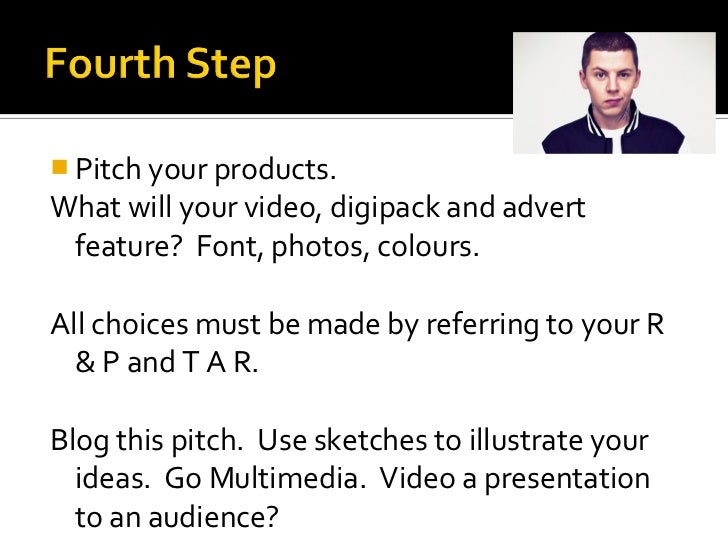 Fourth Step

Pitch your products.

What will your video, digipack and advert feature?  Font, photos, colours.

All choices must be made by referring to your R & P and T A R.

Blog this pitch.  Use sketches to illustrate your ideas.  Go Multimedia.  Video a presentation to an audience?